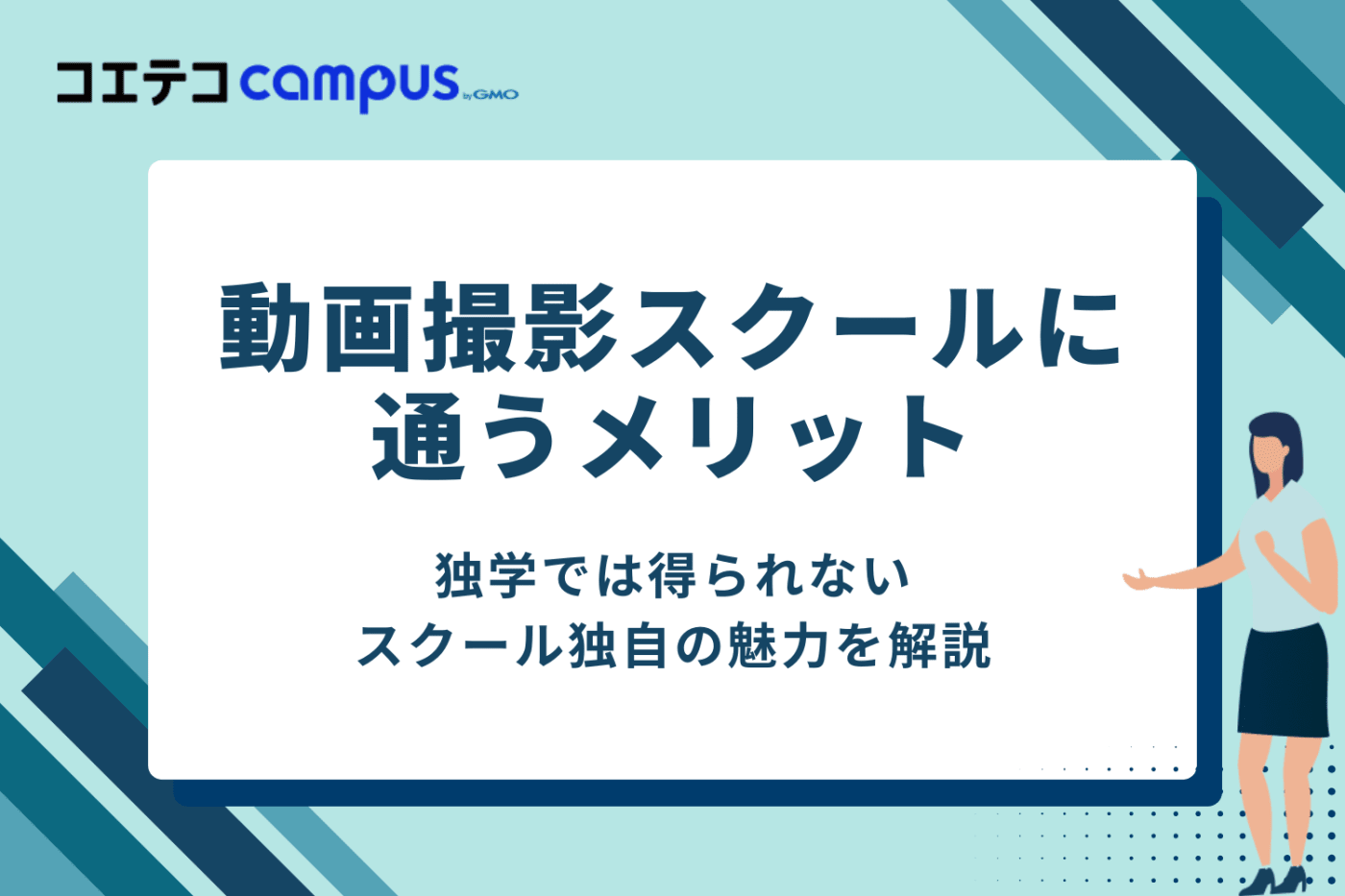 コエテコ campus by GMO

動画撮影スクールに通うメリット

独学では得られない
スクール独自の魅力を解説